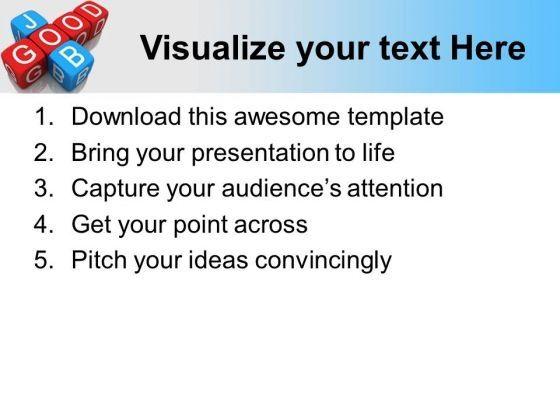 GOOD JOB

Visualize your text Here

1. Download this awesome template
2. Bring your presentation to life
3. Capture your audience's attention
4. Get your point across
5. Pitch your ideas convincingly